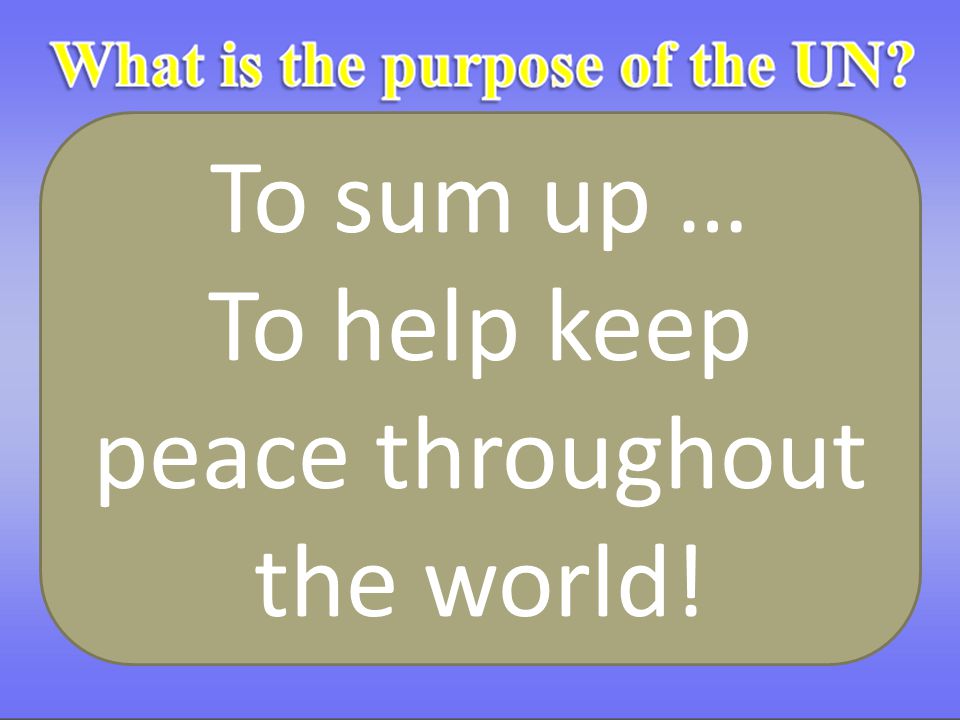 What is the purpose of the UN?

To sum up …
To help keep peace throughout the world!